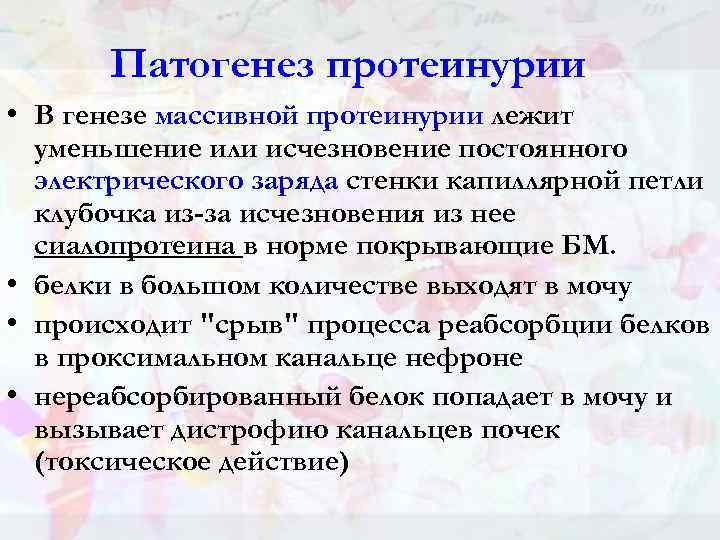 Патогенез протеинурии

• В генезе массивной протеинурии лежит уменьшение или исчезновение постоянного электрического заряда стенки капиллярной петли клубочка из-за исчезновения из нее сиалопротеина в норме покрывающие БМ.

• белки в большом количестве выходят в мочу

• происходит "срыв" процесса реабсорбции белков в проксимальном канальце нефроне

• нереабсорбированный белок попадает в мочу и вызывает дистрофию канальцев почек (токсическое действие)